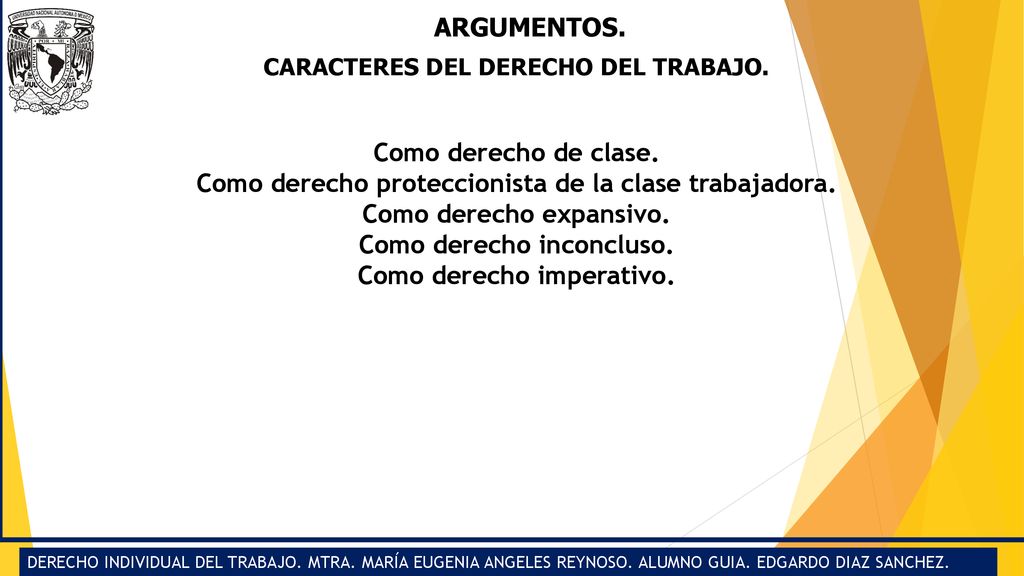 ARGUMENTOS.

CARACTERES DEL DERECHO DEL TRABAJO.

Como derecho de clase.
Como derecho proteccionista de la clase trabajadora.
Como derecho expansivo.
Como derecho inconcluso.
Como derecho imperativo.

DERECHO INDIVIDUAL DEL TRABAJO. MTRA. MARÍA EUGENIA ANGELES REYNOSO. ALUMNO GUIA. EDGARDO DIAZ SANCHEZ.